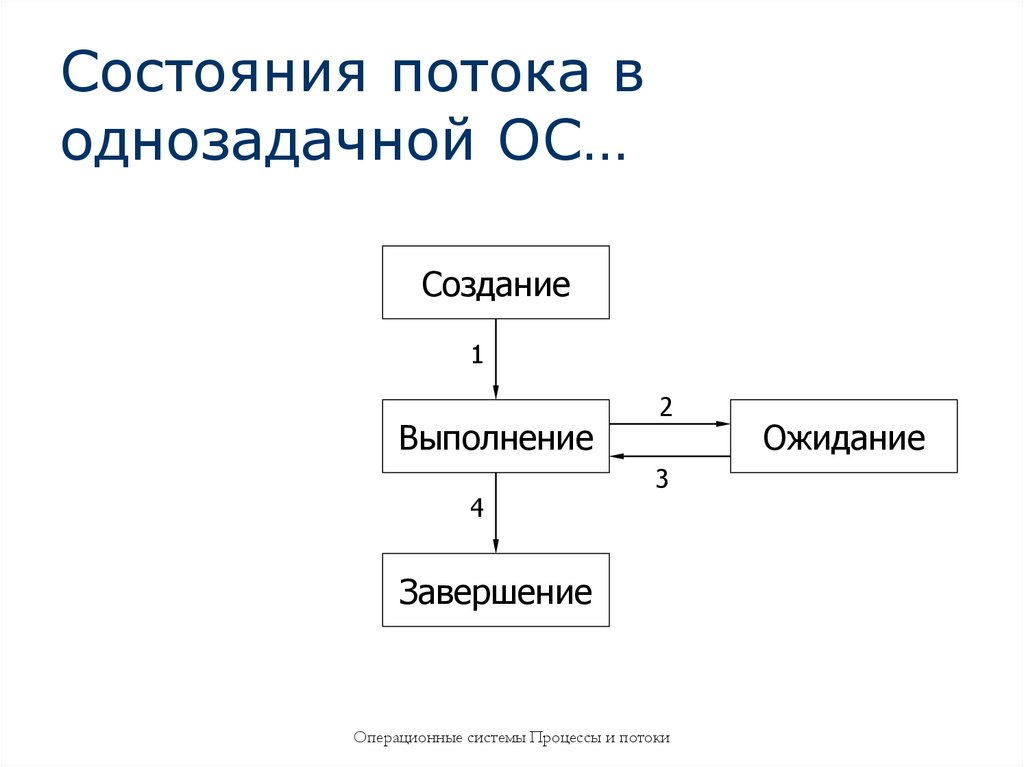 Состояния потока в однозадачной ОС…

Создание

1

Выполнение

2

Ожидание

3

4

Завершение

Операционные системы Процессы и потоки